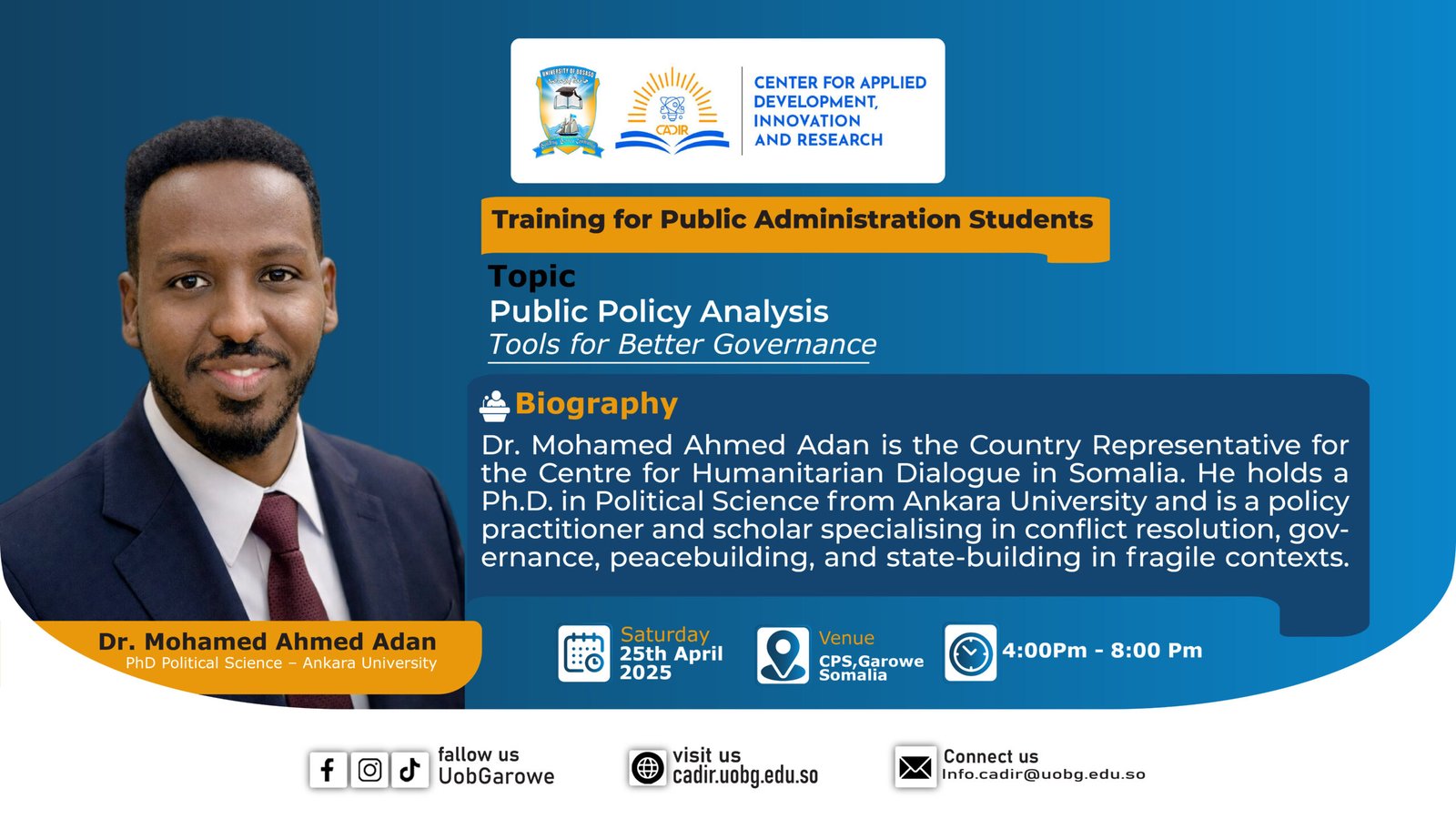 UNIVERSITY OF BOSASO

CADIR

CENTER FOR APPLIED DEVELOPMENT, INNOVATION AND RESEARCH

Training for Public Administration Students

Topic
Public Policy Analysis
Tools for Better Governance

Biography
Dr. Mohamed Ahmed Adan is the Country Representative for the Centre for Humanitarian Dialogue in Somalia. He holds a Ph.D. in Political Science from Ankara University and is a policy practitioner and scholar specialising in conflict resolution, governance, peacebuilding, and state-building in fragile contexts.

Dr. Mohamed Ahmed Adan
PhD Political Science – Ankara University

Saturday
25th April
2025

Venue
CPS,Garowe
Somalia

4:00Pm - 8:00 Pm

fallow us
UobGarowe

visit us
cadir.uobg.edu.so

Connect us
Info.cadir@uobg.edu.so